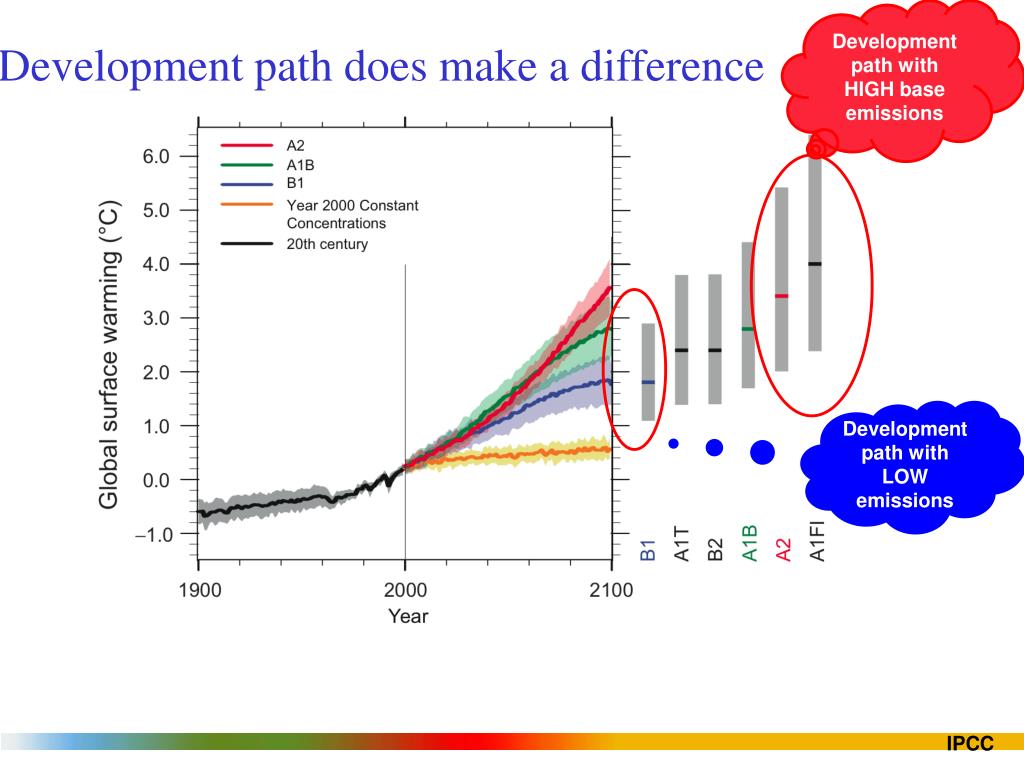 Development path does make a difference

Development path with HIGH base emissions

A2
A1B
B1
Year 2000 Constant Concentrations
20th century

Global surface warming (°C)

6.0
5.0
4.0
3.0
2.0
1.0
0.0
−1.0

1900
2000
2100
Year

B1
A1T
B2
A1B
A2
A1FI

Development path with LOW emissions

IPCC